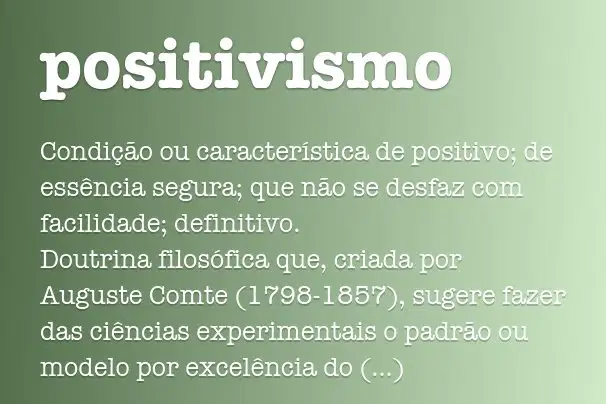 positivismo

Condição ou característica de positivo; de essência segura; que não se desfaz com facilidade; definitivo.
Doutrina filosófica que, criada por Auguste Comte (1798-1857), sugere fazer das ciências experimentais o padrão ou modelo por excelência do (...)